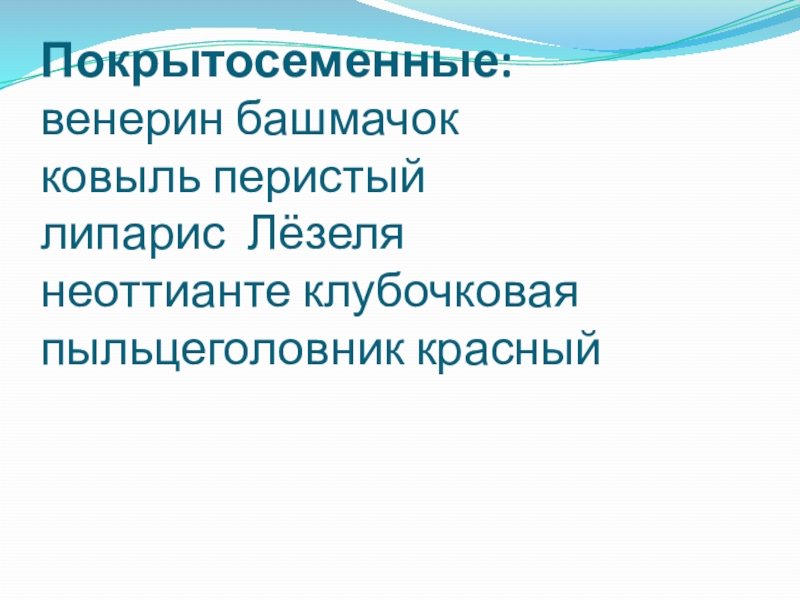 Покрытосеменные:
венерин башмачок
ковыль перистый
липарис Лёзеля
неоттианте клубочковая
пыльцеголовник красный